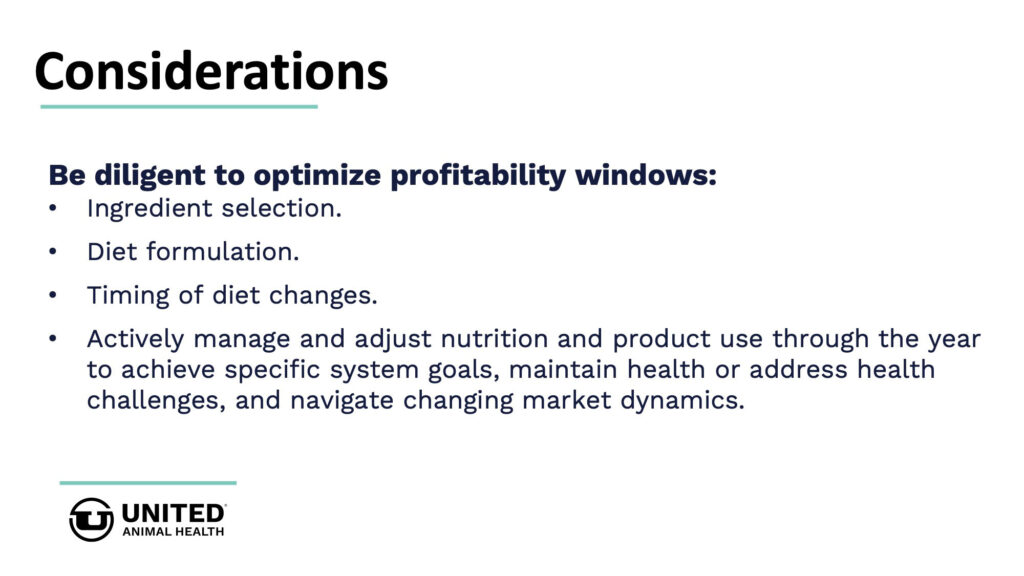 Considerations

Be diligent to optimize profitability windows:
• Ingredient selection.
• Diet formulation.
• Timing of diet changes.
• Actively manage and adjust nutrition and product use through the year to achieve specific system goals, maintain health or address health challenges, and navigate changing market dynamics.

UNITED
ANIMAL HEALTH